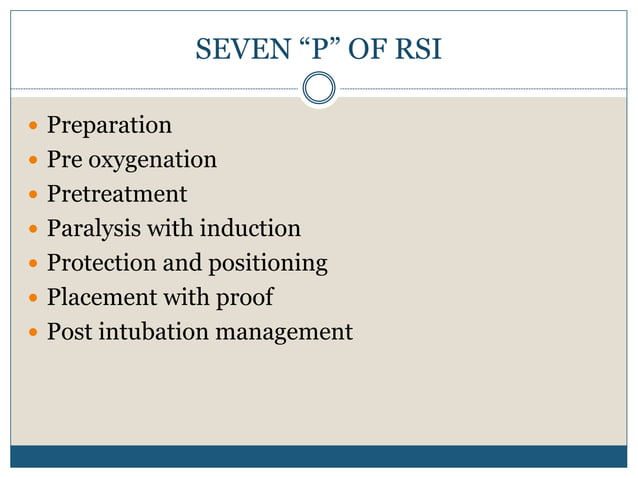 SEVEN “P” OF RSI

- Preparation
- Pre oxygenation
- Pretreatment
- Paralysis with induction
- Protection and positioning
- Placement with proof
- Post intubation management